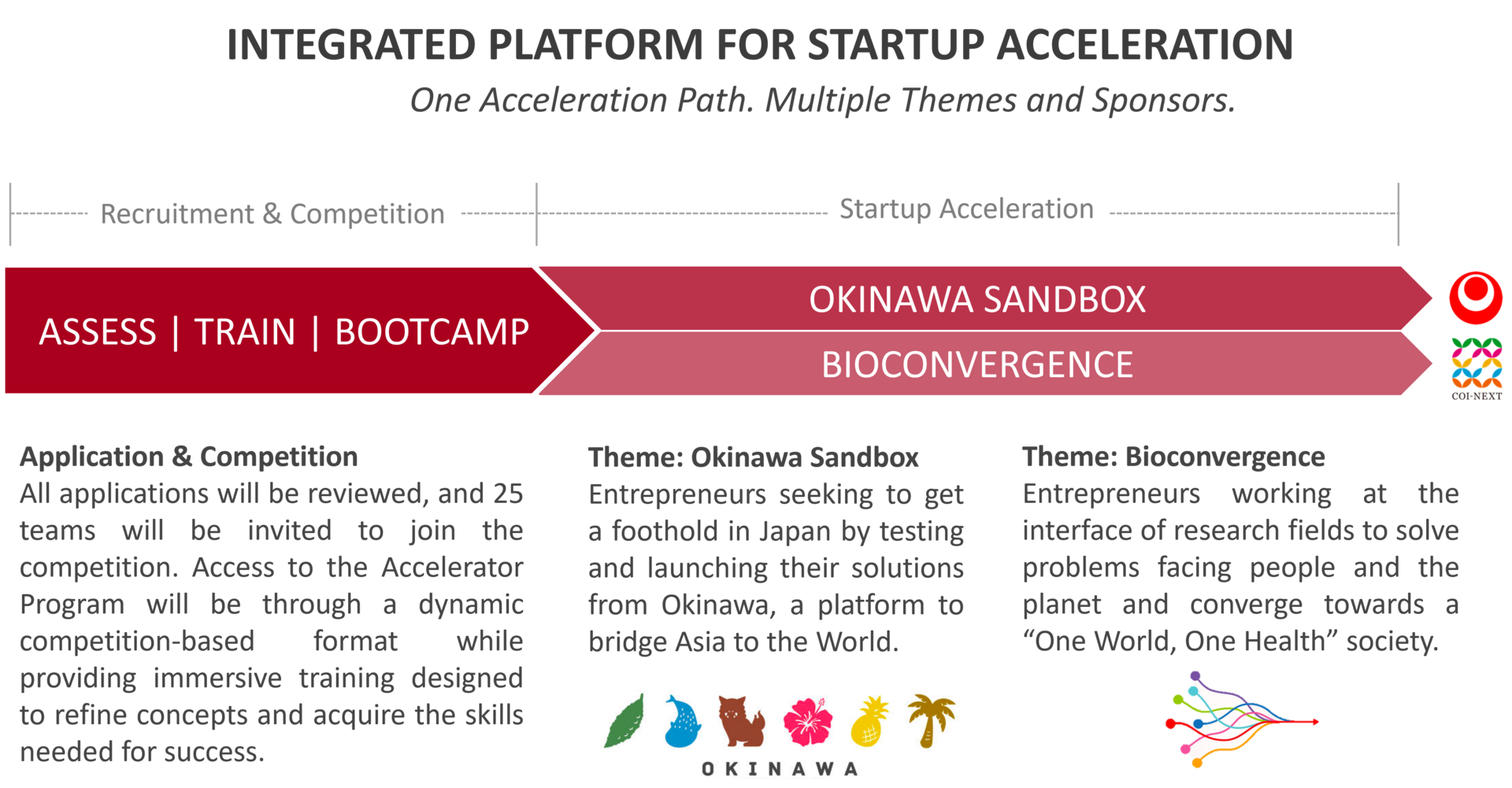 INTEGRATED PLATFORM FOR STARTUP ACCELERATION

One Acceleration Path. Multiple Themes and Sponsors.

Recruitment & Competition

Startup Acceleration

ASSESS | TRAIN | BOOTCAMP

OKINAWA SANDBOX

BIOCONVERGENCE

COI-NEXT

Application & Competition
All applications will be reviewed, and 25 teams will be invited to join the competition. Access to the Accelerator Program will be through a dynamic competition-based format while providing immersive training designed to refine concepts and acquire the skills needed for success.

Theme: Okinawa Sandbox
Entrepreneurs seeking to get a foothold in Japan by testing and launching their solutions from Okinawa, a platform to bridge Asia to the World.

OKINAWA

Theme: Bioconvergence
Entrepreneurs working at the interface of research fields to solve problems facing people and the planet and converge towards a “One World, One Health” society.